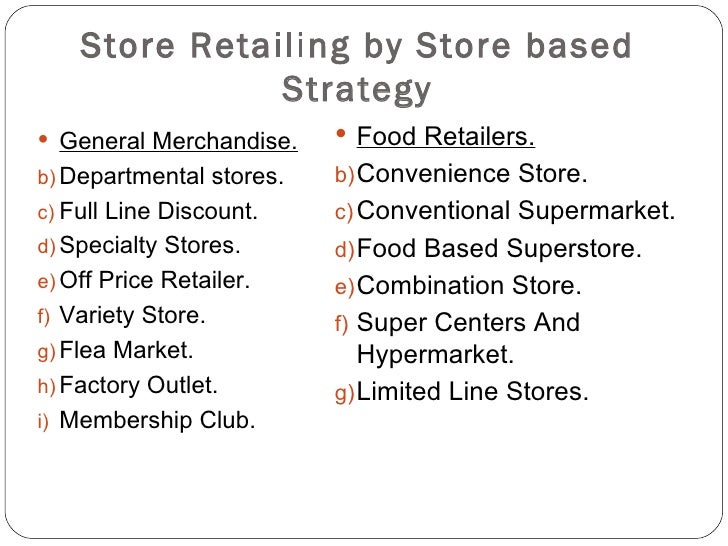 Store Retailing by Store based Strategy

• General Merchandise.
b) Departmental stores.
c) Full Line Discount.
d) Specialty Stores.
e) Off Price Retailer.
f) Variety Store.
g) Flea Market.
h) Factory Outlet.
i) Membership Club.

• Food Retailers.
b) Convenience Store.
c) Conventional Supermarket.
d) Food Based Superstore.
e) Combination Store.
f) Super Centers And Hypermarket.
g) Limited Line Stores.